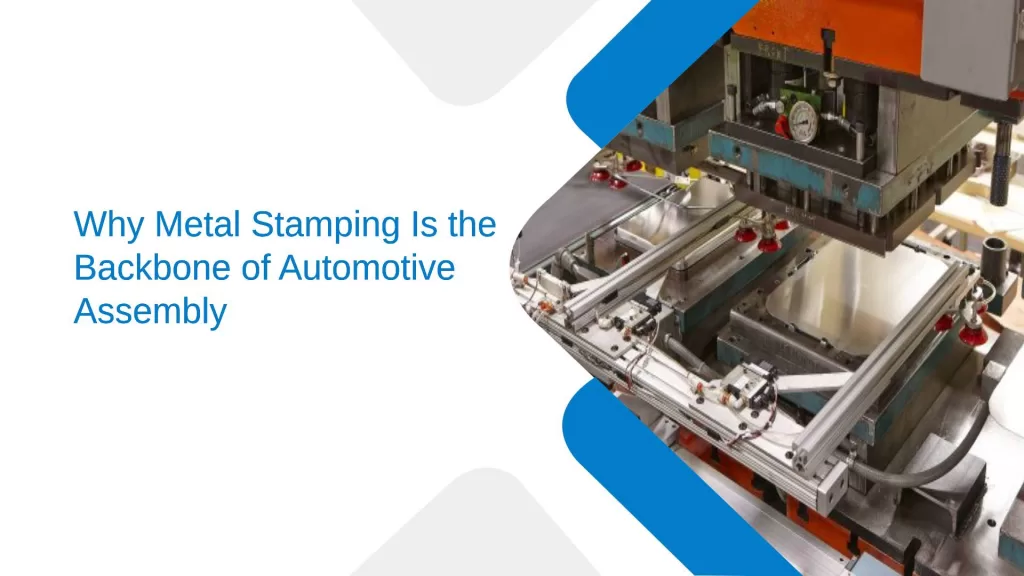 Why Metal Stamping Is the Backbone of Automotive Assembly